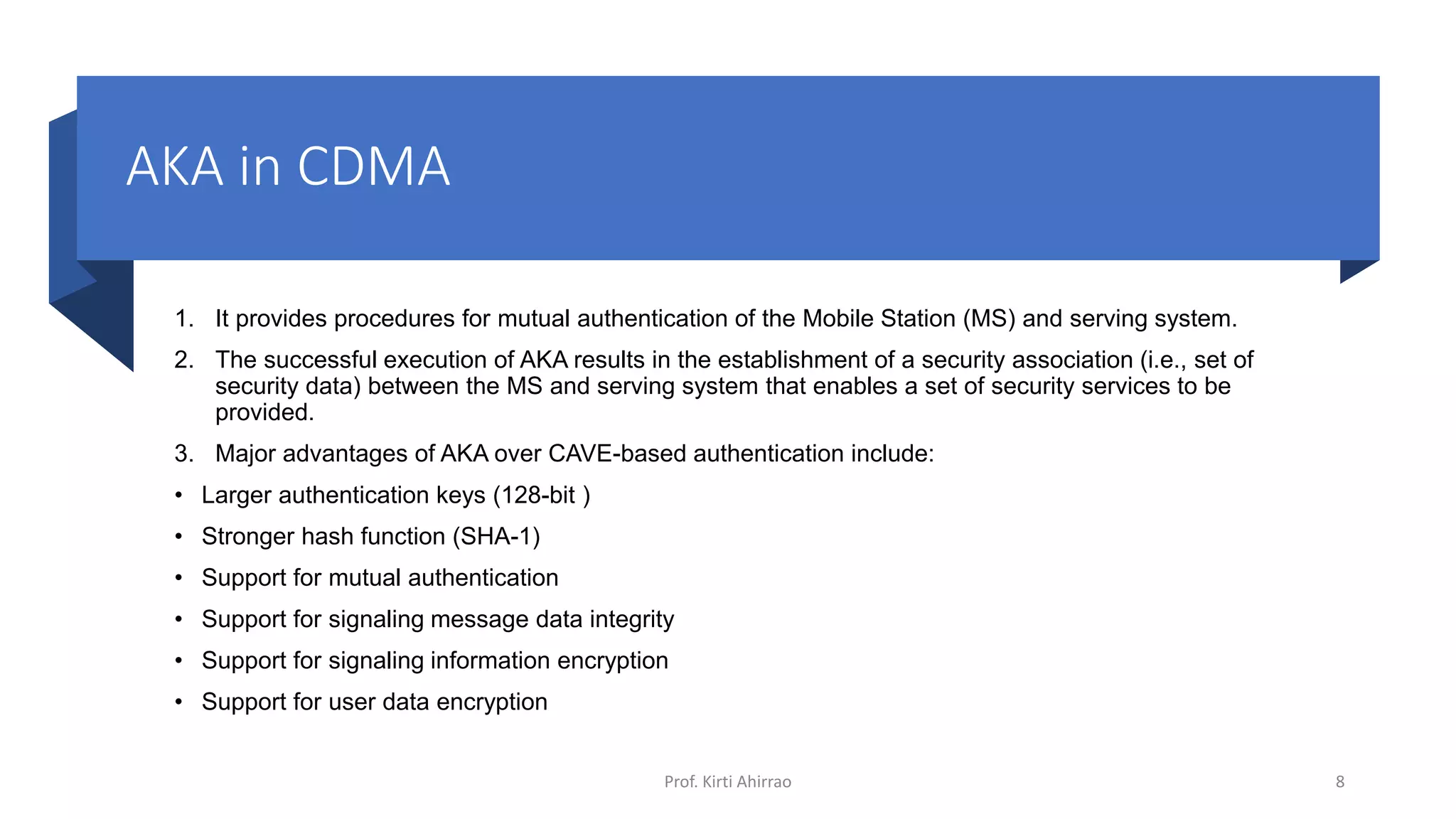 AKA in CDMA

1. It provides procedures for mutual authentication of the Mobile Station (MS) and serving system.

2. The successful execution of AKA results in the establishment of a security association (i.e., set of security data) between the MS and serving system that enables a set of security services to be provided.

3. Major advantages of AKA over CAVE-based authentication include:

• Larger authentication keys (128-bit )

• Stronger hash function (SHA-1)

• Support for mutual authentication

• Support for signaling message data integrity

• Support for signaling information encryption

• Support for user data encryption

Prof. Kirti Ahirrao

8